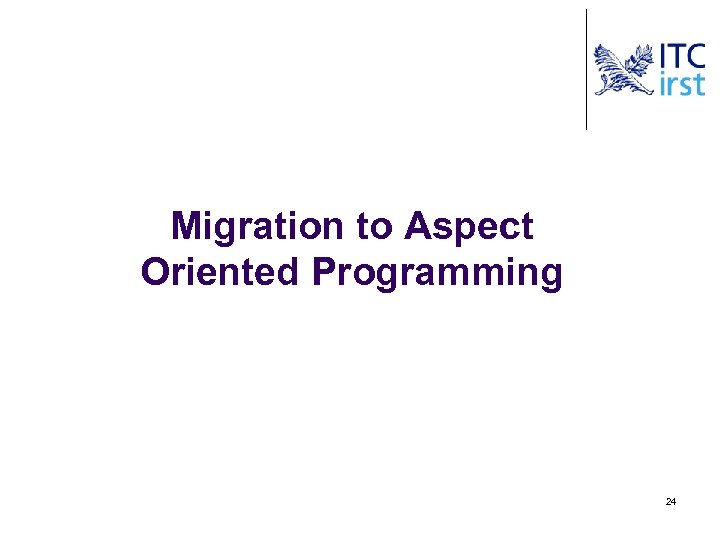 ITC
irst

Migration to Aspect Oriented Programming

24